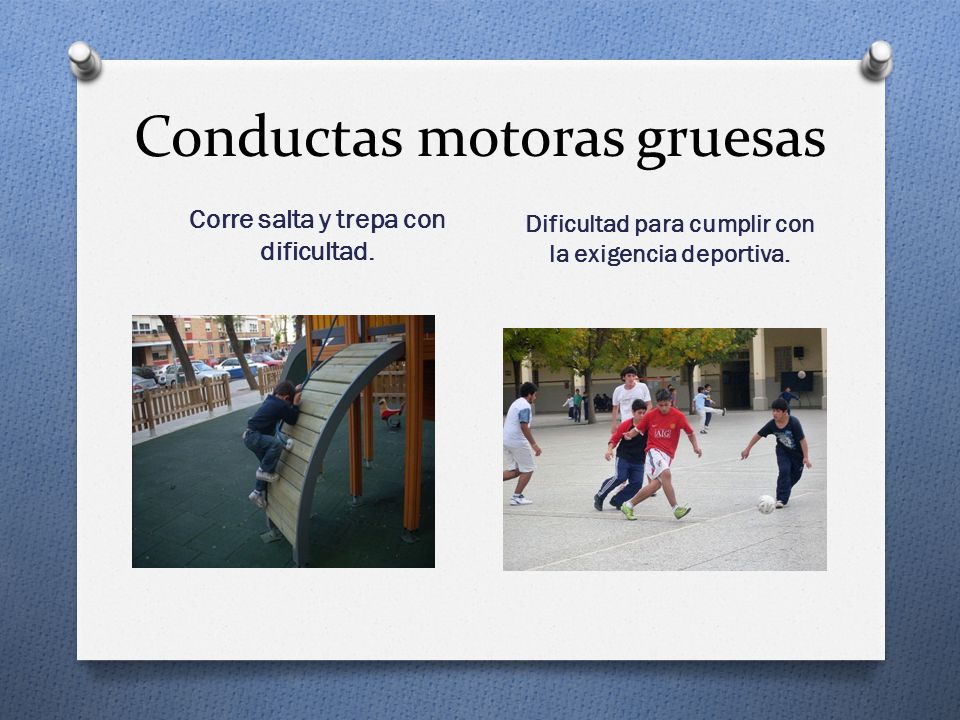 Conductas motoras gruesas

Corre salta y trepa con dificultad.

Dificultad para cumplir con la exigencia deportiva.

AIG